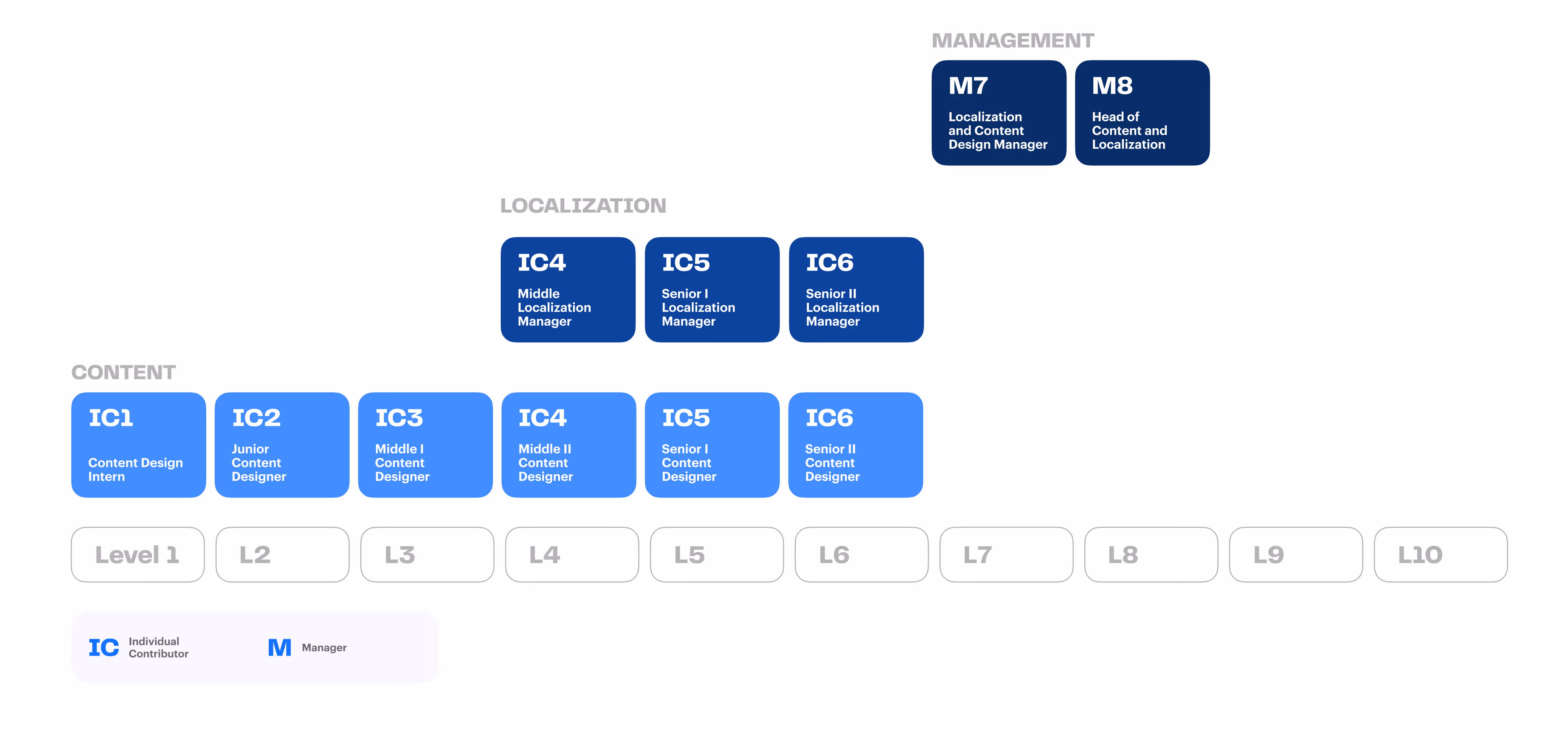 MANAGEMENT

M7
Localization and Content Design Manager

M8
Head of Content and Localization

LOCALIZATION

IC4
Middle Localization Manager

IC5
Senior I Localization Manager

IC6
Senior II Localization Manager

CONTENT

IC1
Content Design Intern

IC2
Junior Content Designer

IC3
Middle I Content Designer

IC4
Middle II Content Designer

IC5
Senior I Content Designer

IC6
Senior II Content Designer

Level 1

L2

L3

L4

L5

L6

L7

L8

L9

L10

IC Individual Contributor

M Manager